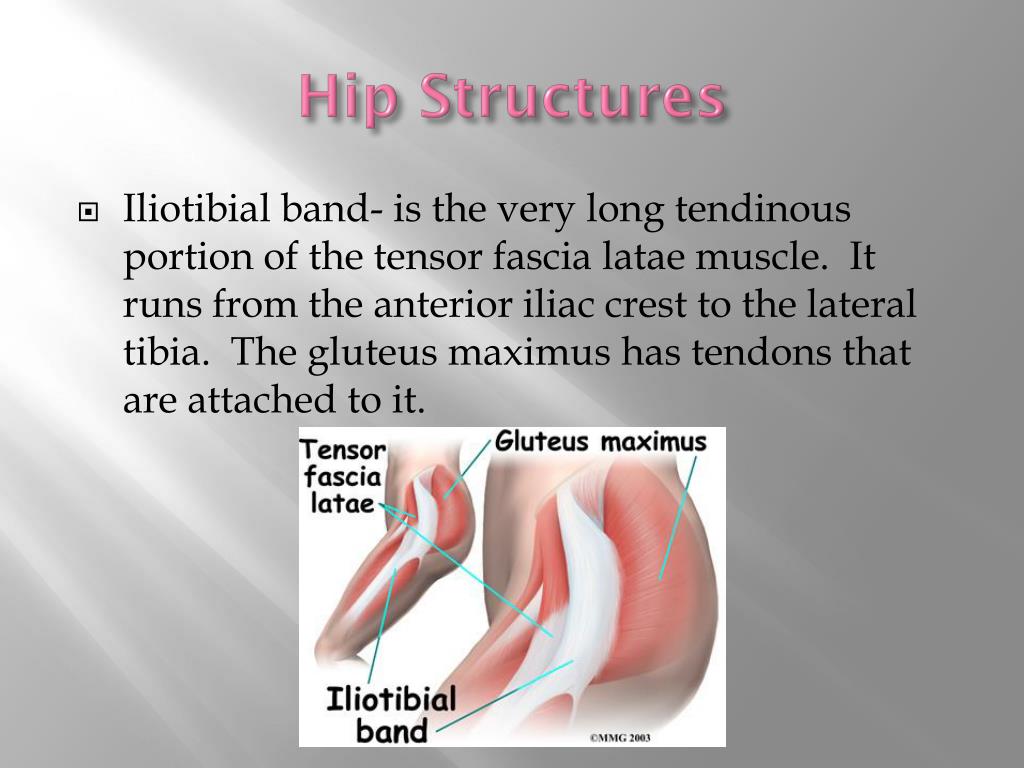 Hip Structures

Iliotibial band- is the very long tendinous portion of the tensor fascia latae muscle. It runs from the anterior iliac crest to the lateral tibia. The gluteus maximus has tendons that are attached to it.

Tensor fascia latae

Gluteus maximus

Iliotibial band

©MMG 2003